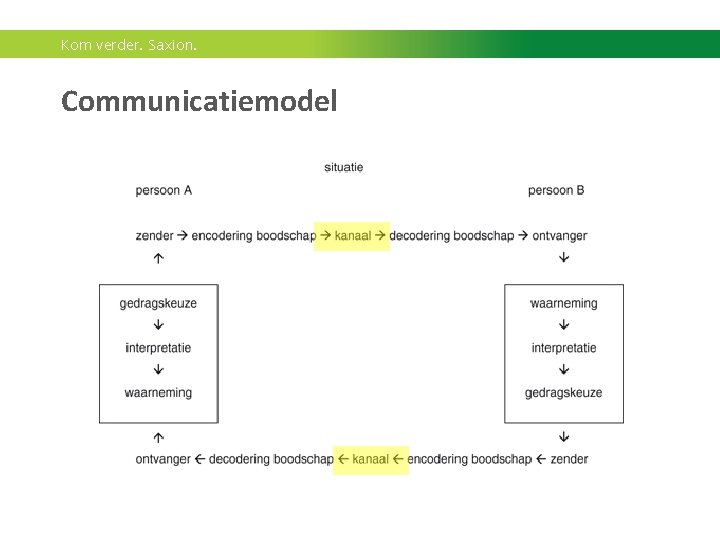 Kom verder. Saxion.

Communicatiemodel

situatie

persoon A

persoon B

zender → encodering boodschap → kanaal → decodering boodschap → ontvanger

↑

↓

gedragskeuze
↓
interpretatie
↓
waarneming

waarneming
↓
interpretatie
↓
gedragskeuze

↑

↓

ontvanger ← decodering boodschap ← kanaal ← encodering boodschap ← zender